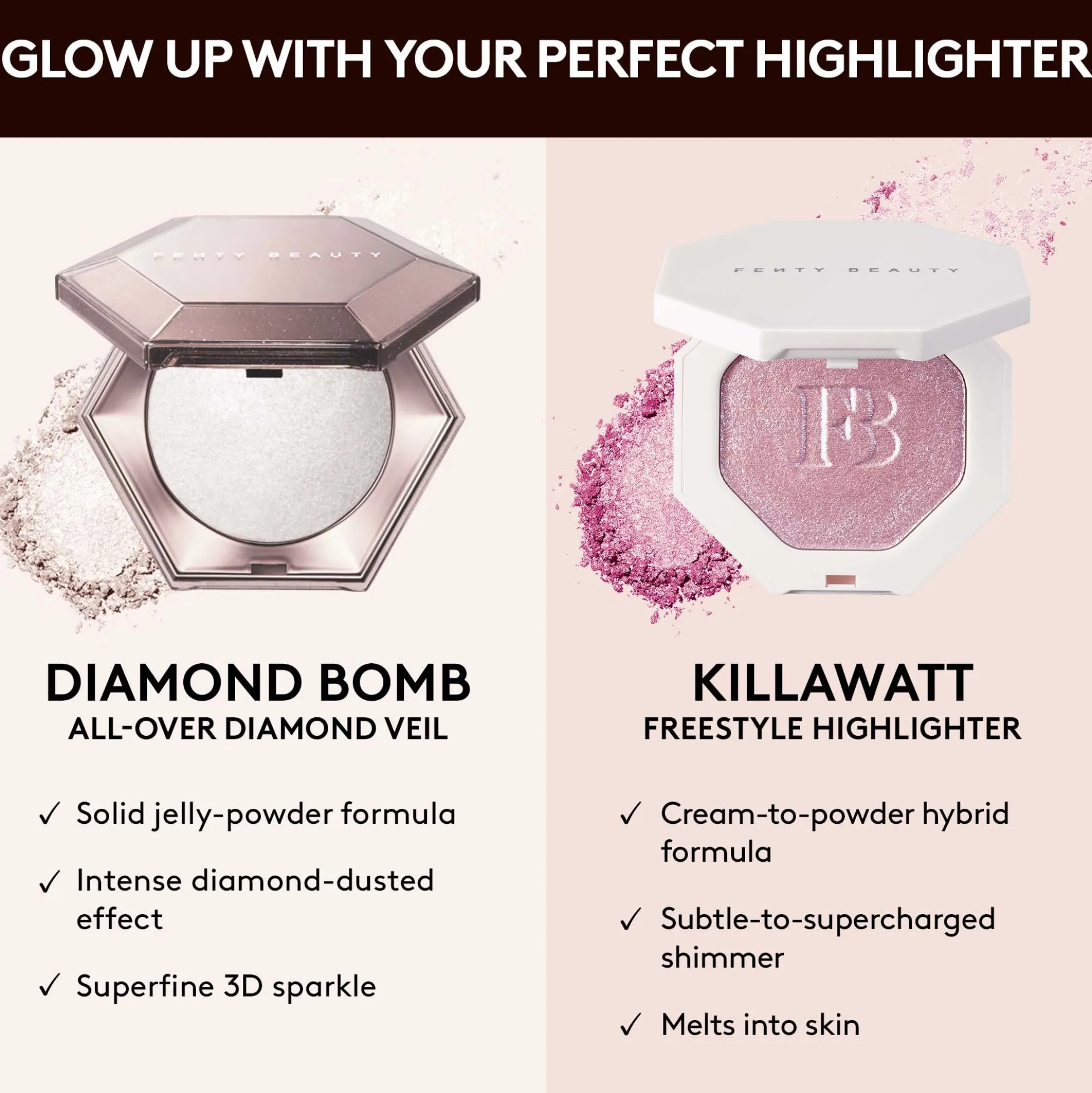 GLOW UP WITH YOUR PERFECT HIGHLIGHTER

FENTY BEAUTY

DIAMOND BOMB
ALL-OVER DIAMOND VEIL

✓ Solid jelly-powder formula

✓ Intense diamond-dusted effect

✓ Superfine 3D sparkle

FENTY BEAUTY

FB

KILLAWATT
FREESTYLE HIGHLIGHTER

✓ Cream-to-powder hybrid formula

✓ Subtle-to-supercharged shimmer

✓ Melts into skin